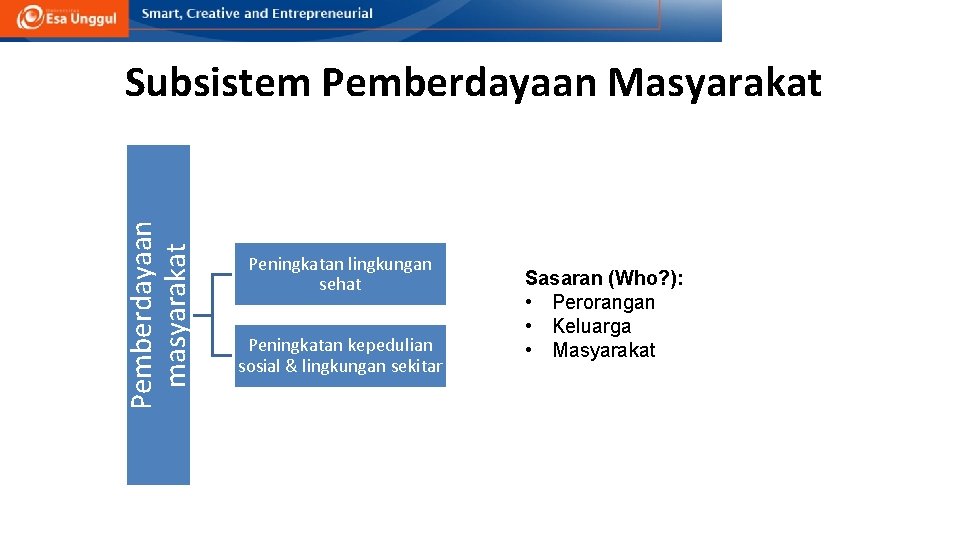 Esa Unggul

Smart, Creative and Entrepreneurial

Subsistem Pemberdayaan Masyarakat

Pemberdayaan masyarakat

Peningkatan lingkungan sehat

Peningkatan kepedulian sosial & lingkungan sekitar

Sasaran (Who?):
• Perorangan
• Keluarga
• Masyarakat